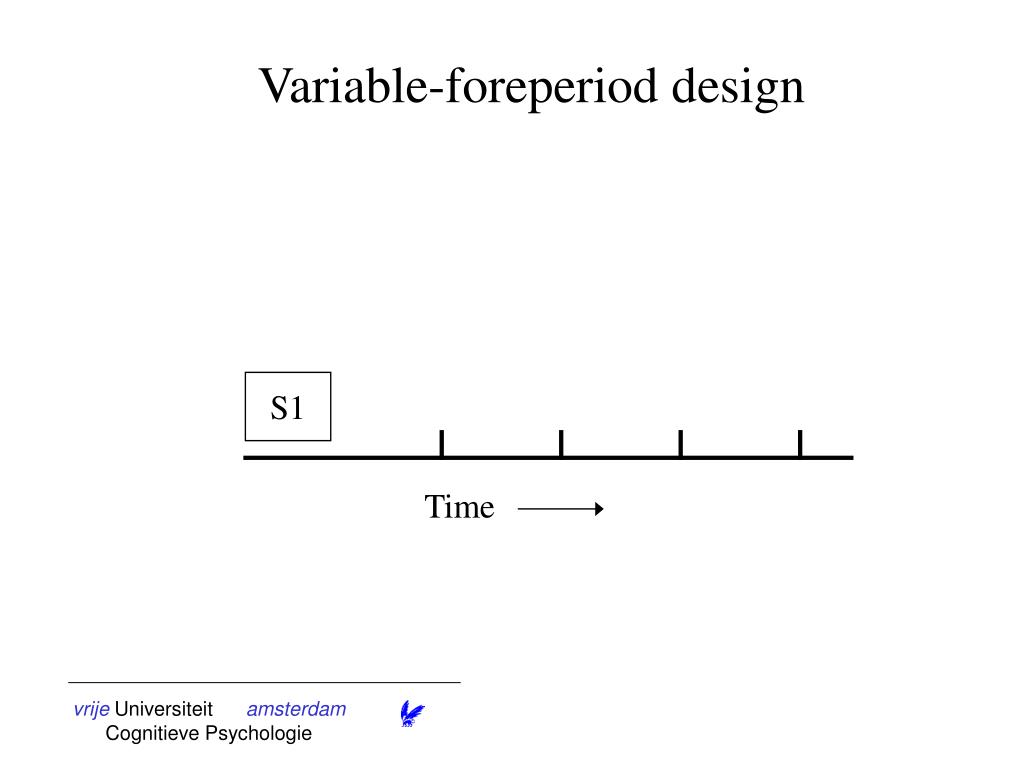 Variable-foreperiod design

S1

Time

vrije Universiteit amsterdam
Cognitieve Psychologie